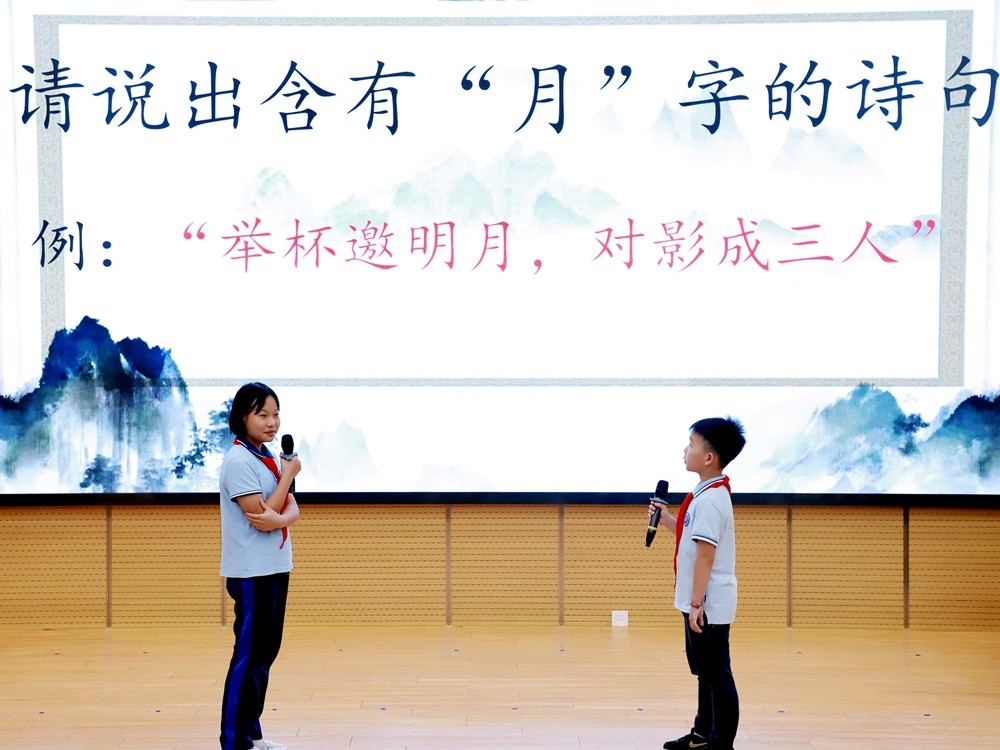 请说出含有“月”字的诗句

例：“举杯邀明月，对影成三人”